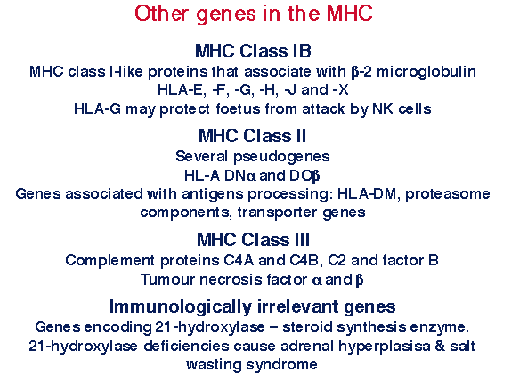 Other genes in the MHC

MHC Class IB

MHC class I-like proteins that associate with β-2 microglobulin

HLA-E, -F, -G, -H, -J and -X

HLA-G may protect foetus from attack by NK cells

MHC Class II

Several pseudogenes

HL-A DNα and DOβ

Genes associated with antigens processing: HLA-DM, proteasome components, transporter genes

MHC Class III

Complement proteins C4A and C4B, C2 and factor B

Tumour necrosis factor α and β

Immunologically irrelevant genes

Genes encoding 21-hydroxylase – steroid synthesis enzyme.

21-hydroxylase deficiencies cause adrenal hyperplasisa & salt wasting syndrome